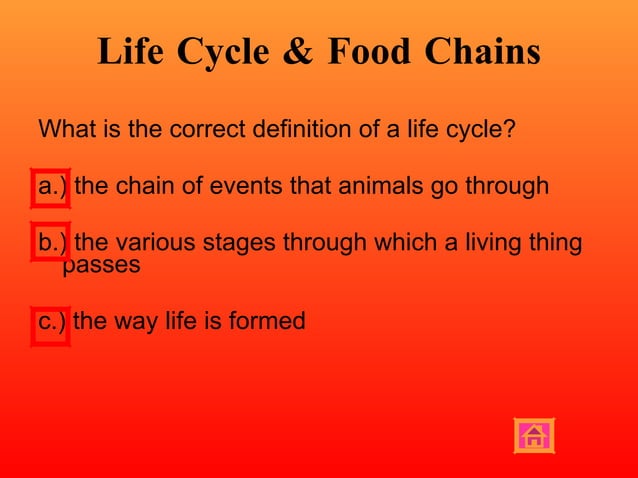 Life Cycle & Food Chains

What is the correct definition of a life cycle?

a.) the chain of events that animals go through

b.) the various stages through which a living thing passes

c.) the way life is formed